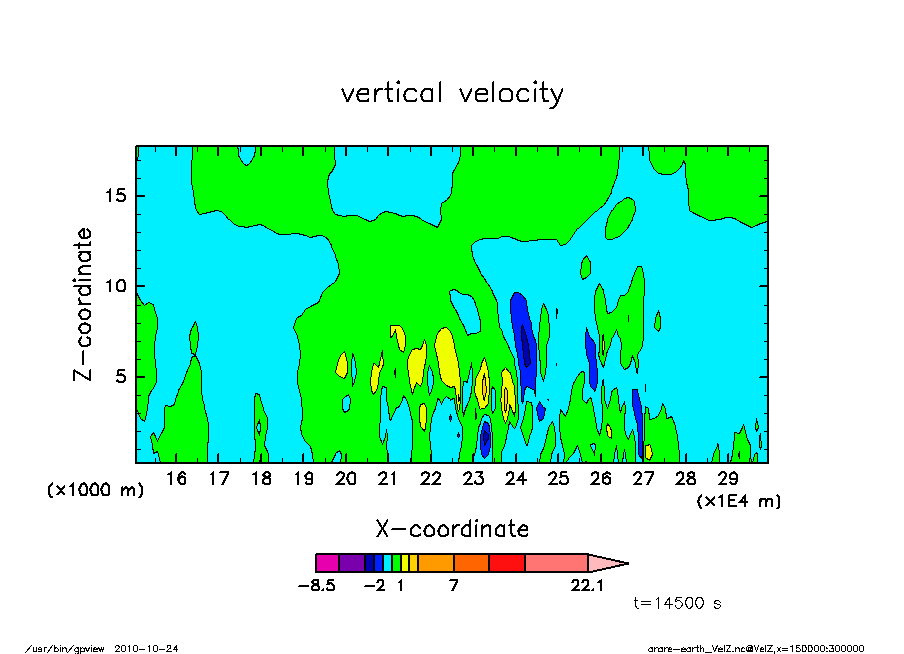 vertical velocity

Z-coordinate

15

10

5

(x1000 m)

16 17 18 19 20 21 22 23 24 25 26 27 28 29

(x1E4 m)

X-coordinate

-8.5 -2 1 7 22.1

t=14500 s

/usr/bin/gpview 2010-10-24

arare-earth_VelZ.nc@VelZ,x=150000:300000